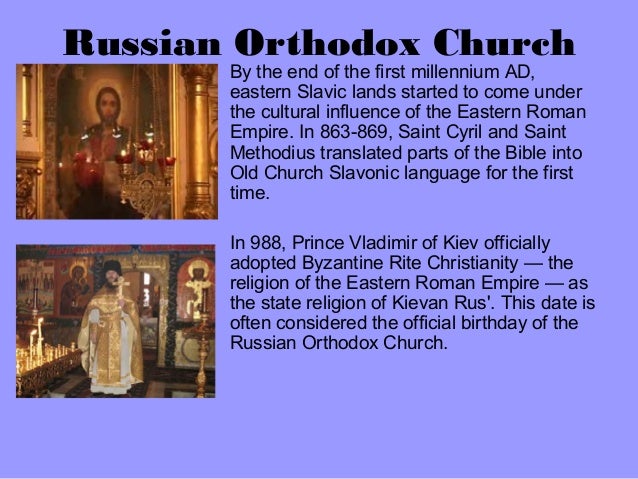 Russian Orthodox Church

By the end of the first millennium AD, eastern Slavic lands started to come under the cultural influence of the Eastern Roman Empire. In 863-869, Saint Cyril and Saint Methodius translated parts of the Bible into Old Church Slavonic language for the first time.

In 988, Prince Vladimir of Kiev officially adopted Byzantine Rite Christianity — the religion of the Eastern Roman Empire — as the state religion of Kievan Rus'. This date is often considered the official birthday of the Russian Orthodox Church.